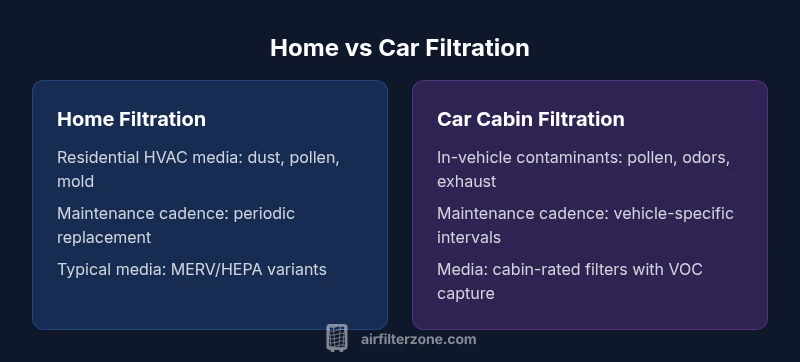 Home vs Car Filtration

Home Filtration

Residential HVAC media: dust, pollen, mold

Maintenance cadence: periodic replacement

Typical media: MERV/HEPA variants

Car Cabin Filtration

In-vehicle contaminants: pollen, odors, exhaust

Maintenance cadence: vehicle-specific intervals

Media: cabin-rated filters with VOC capture

airfilterzone.com